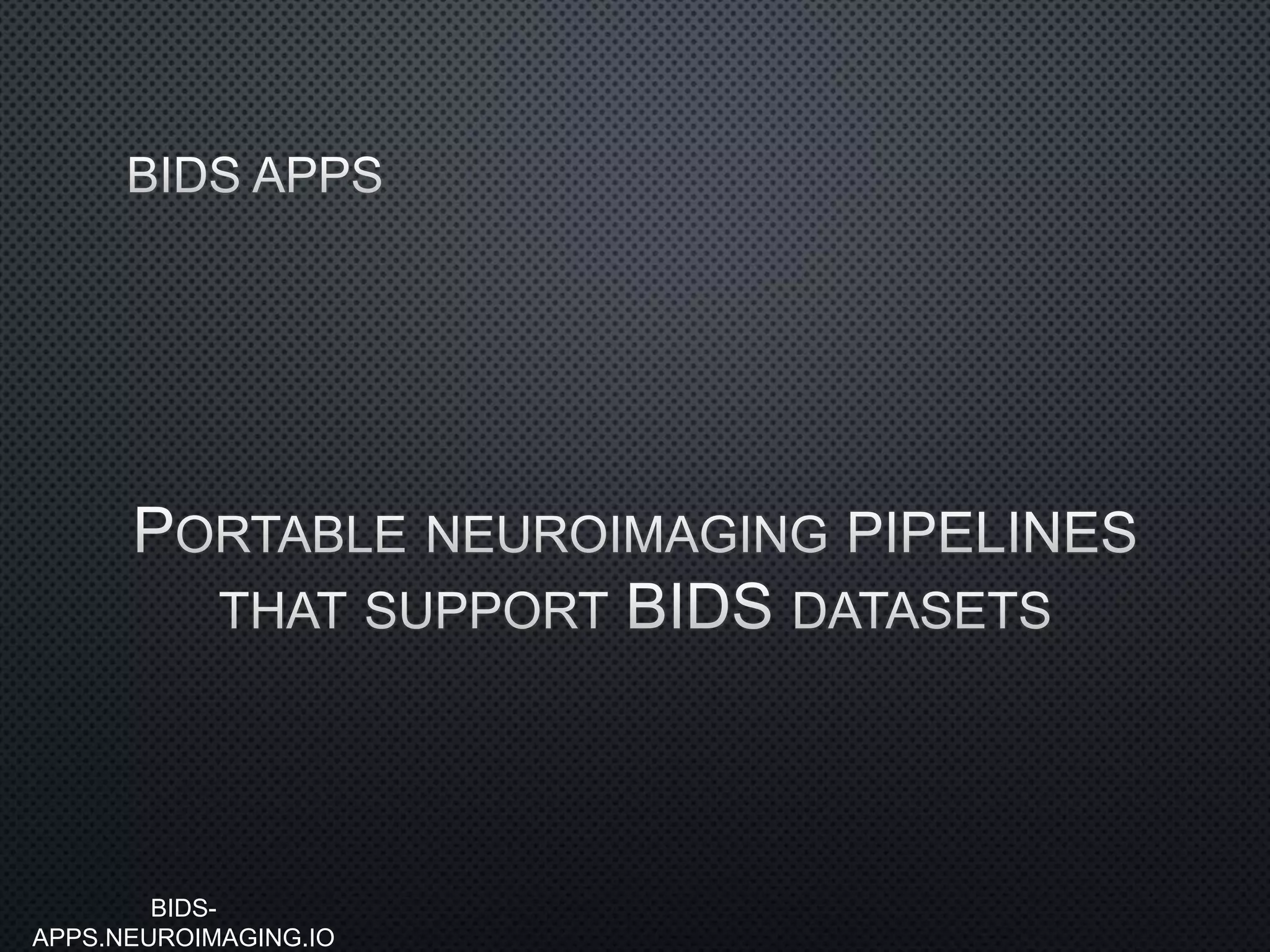 BIDS APPS

PORTABLE NEUROIMAGING PIPELINES THAT SUPPORT BIDS DATASETS

BIDS-APPS.NEUROIMAGING.IO